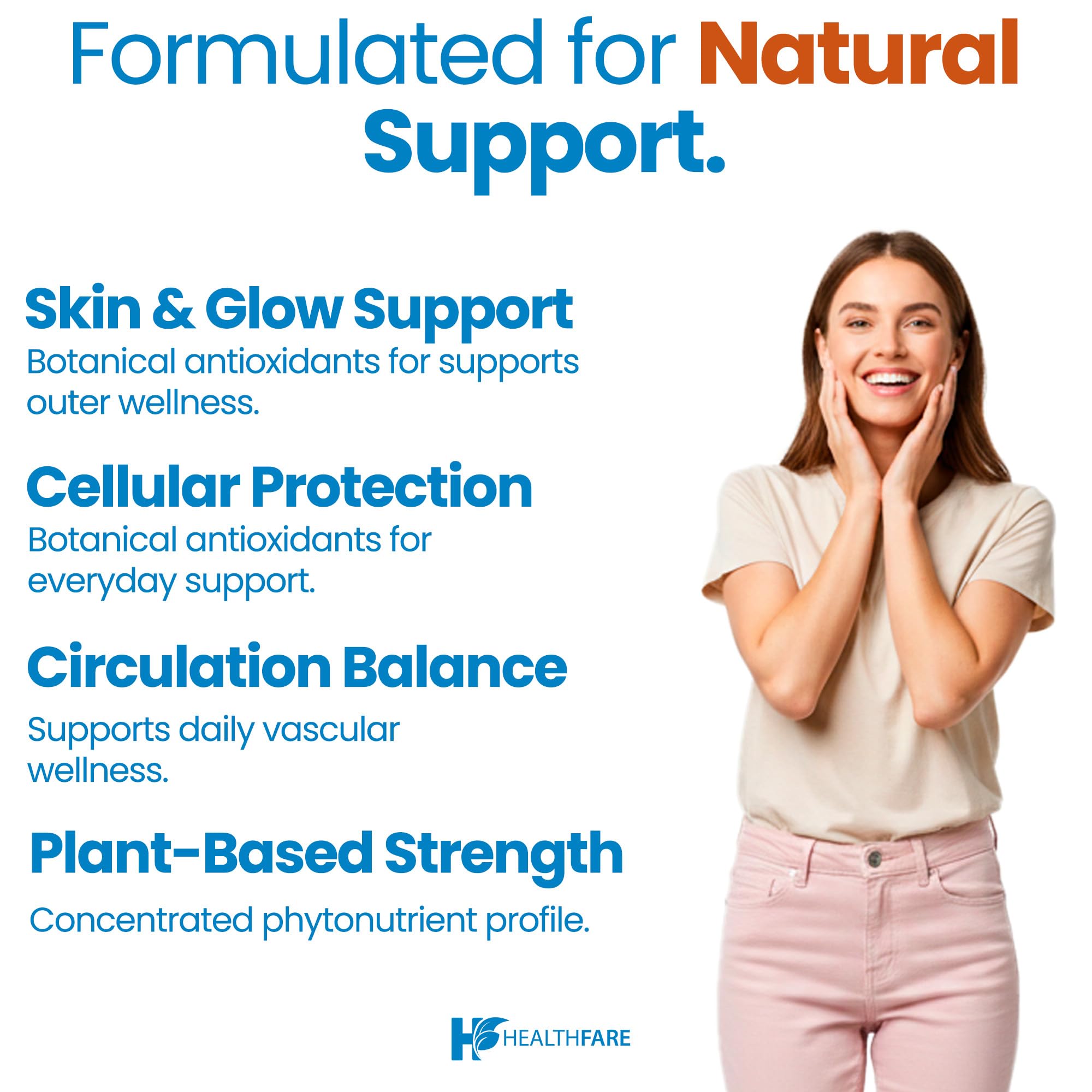 Formulated for Natural Support.

Skin & Glow Support
Botanical antioxidants for supports outer wellness.

Cellular Protection
Botanical antioxidants for everyday support.

Circulation Balance
Supports daily vascular wellness.

Plant-Based Strength
Concentrated phytonutrient profile.

HEALTHFARE